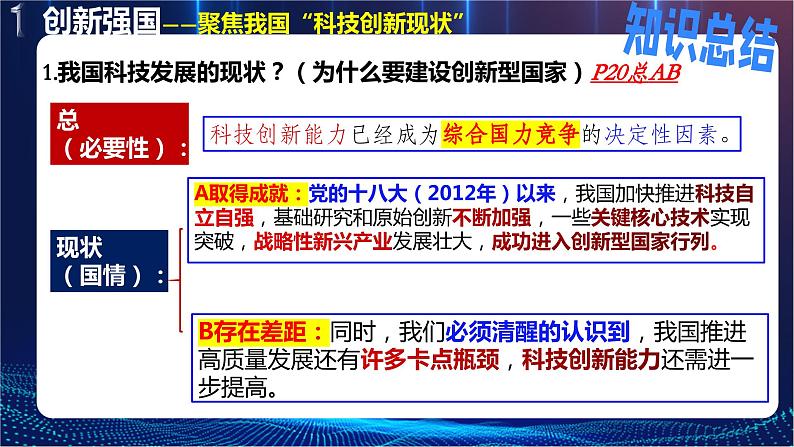 1 创新强国——聚焦我国“科技创新现状”

知识总结

1.我国科技发展的现状？（为什么要建设创新型国家）P20总AB

总（必要性）：

科技创新能力已经成为综合国力竞争的决定性因素。

现状（国情）：

A取得成就：党的十八大（2012年）以来，我国加快推进科技自立自强，基础研究和原始创新不断加强，一些关键核心技术实现突破，战略性新兴产业发展壮大，成功进入创新型国家行列。

B存在差距：同时，我们必须清醒的认识到，我国推进高质量发展还有许多卡点瓶颈，科技创新能力还需进一步提高。